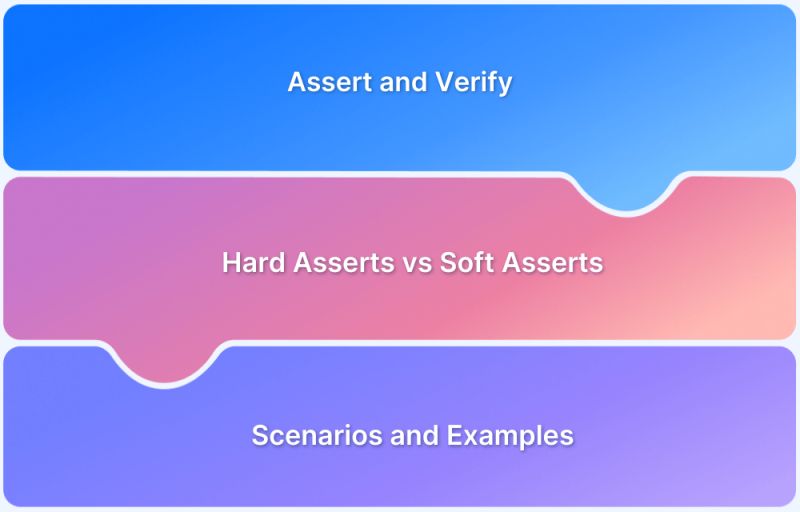 Assert and Verify

Hard Asserts vs Soft Asserts

Scenarios and Examples